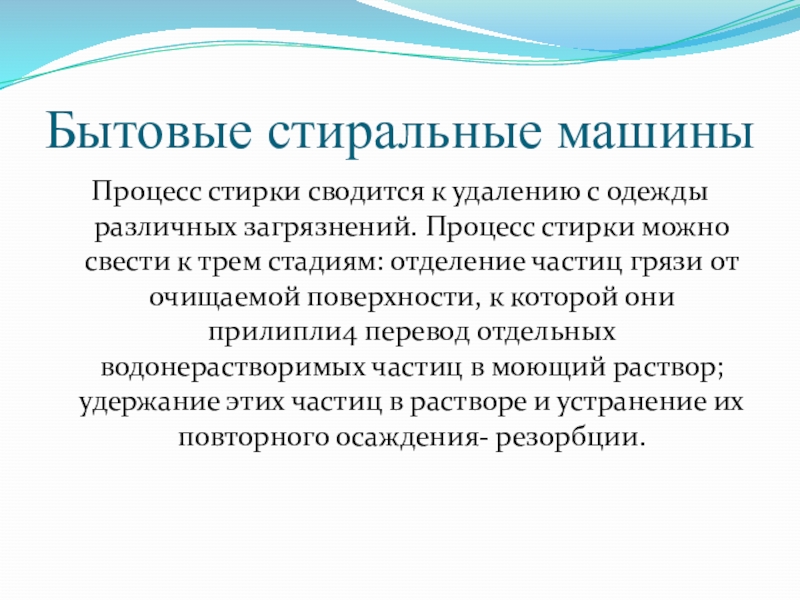 Бытовые стиральные машины

Процесс стирки сводится к удалению с одежды различных загрязнений. Процесс стирки можно свести к трем стадиям: отделение частиц грязи от очищаемой поверхности, к которой они прилипли4 перевод отдельных водонерастворимых частиц в моющий раствор; удержание этих частиц в растворе и устранение их повторного осаждения- резорбции.